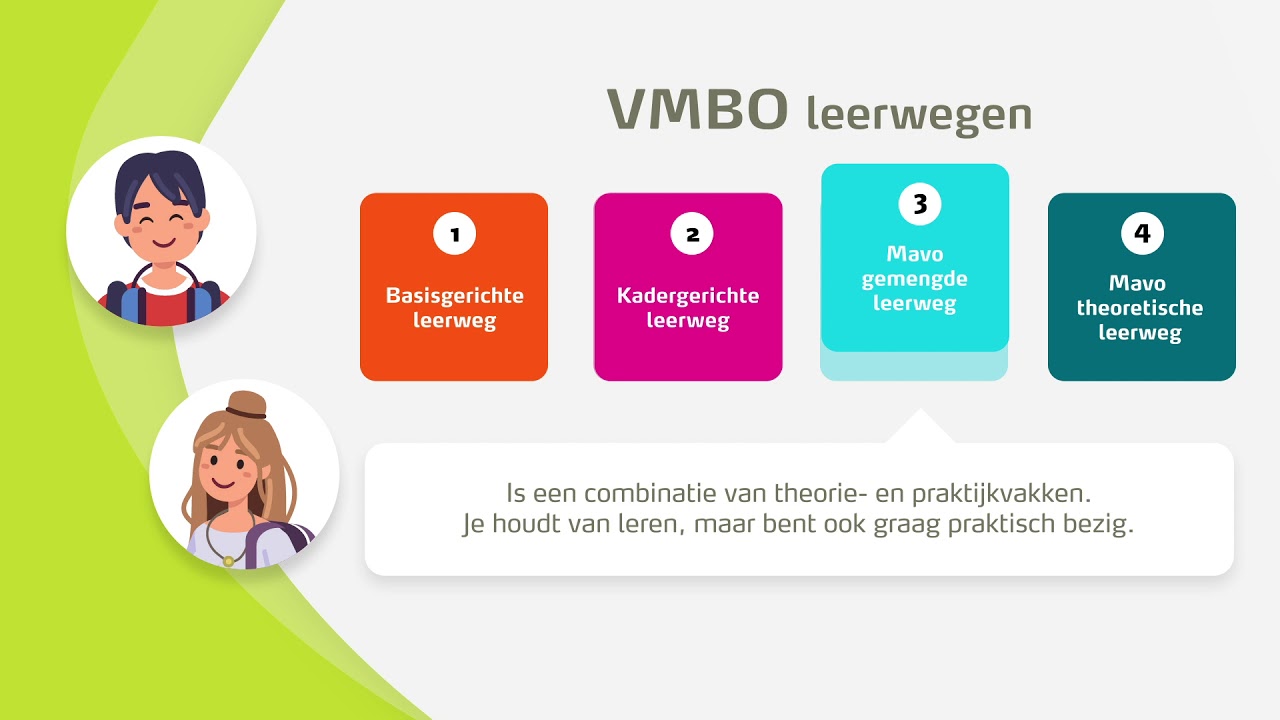 VMBO leerwegen

1
Basisgerichte leerweg

2
Kadergerichte leerweg

3
Mavo gemengde leerweg

4
Mavo theoretische leerweg

Is een combinatie van theorie- en praktijkvakken.
Je houdt van leren, maar bent ook graag praktisch bezig.